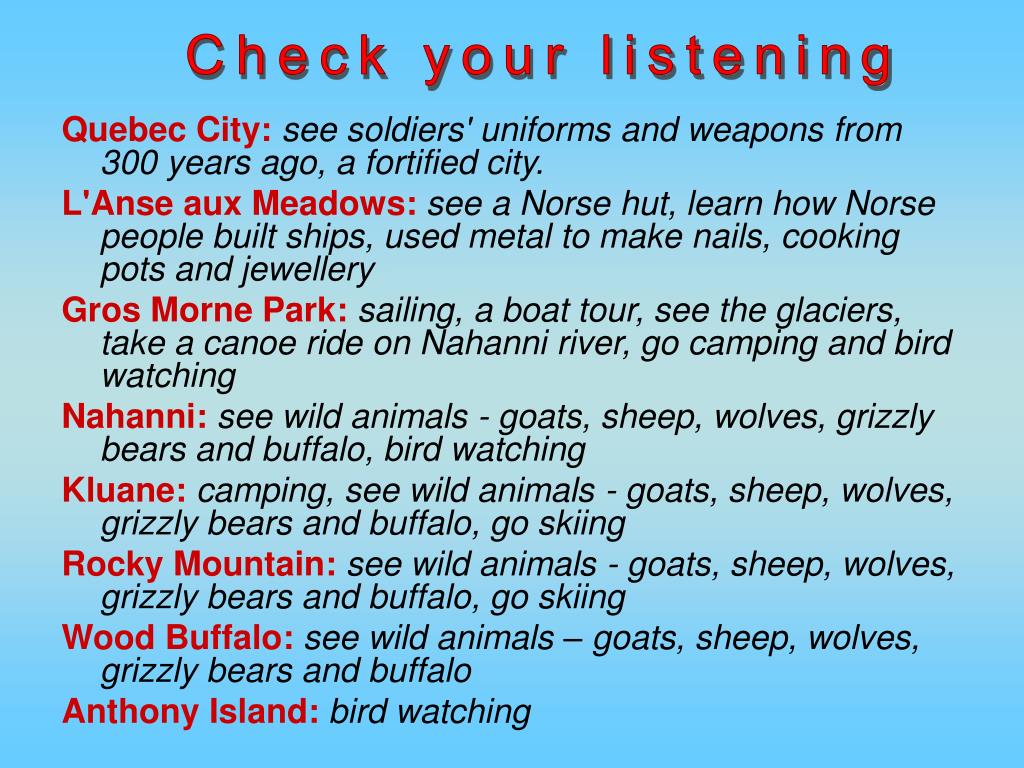 Check your listening

Quebec City: see soldiers' uniforms and weapons from 300 years ago, a fortified city.

L'Anse aux Meadows: see a Norse hut, learn how Norse people built ships, used metal to make nails, cooking pots and jewellery

Gros Morne Park: sailing, a boat tour, see the glaciers, take a canoe ride on Nahanni river, go camping and bird watching

Nahanni: see wild animals - goats, sheep, wolves, grizzly bears and buffalo, bird watching

Kluane: camping, see wild animals - goats, sheep, wolves, grizzly bears and buffalo, go skiing

Rocky Mountain: see wild animals - goats, sheep, wolves, grizzly bears and buffalo, go skiing

Wood Buffalo: see wild animals – goats, sheep, wolves, grizzly bears and buffalo

Anthony Island: bird watching